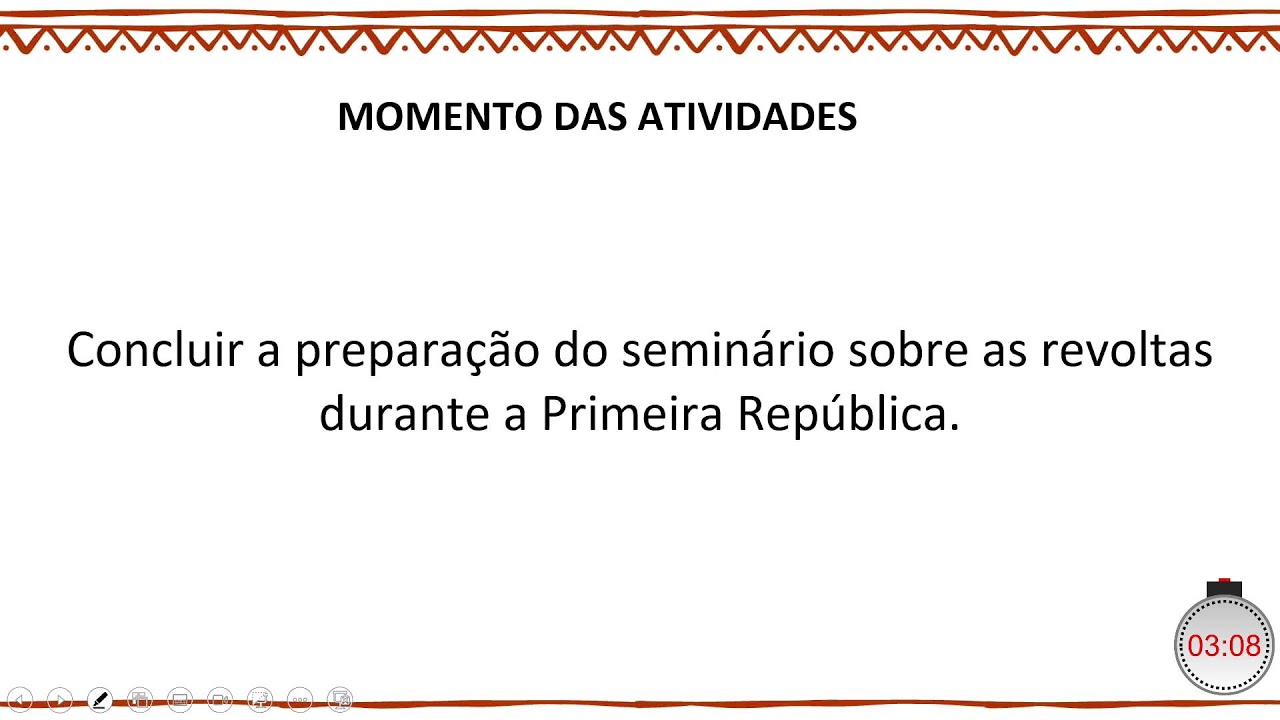 MOMENTO DAS ATIVIDADES

Concluir a preparação do seminário sobre as revoltas durante a Primeira República.

03:08